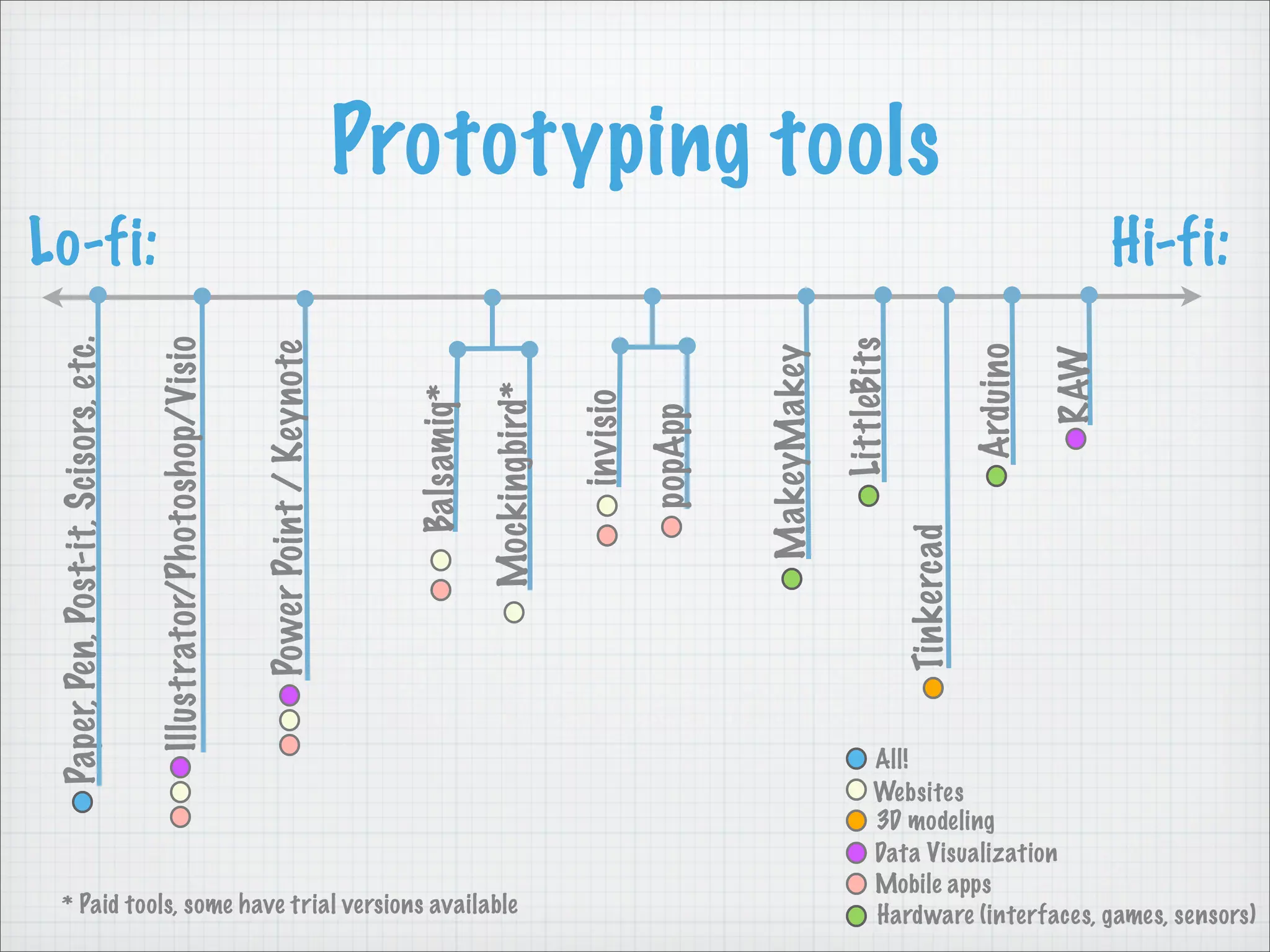 Prototyping tools

Lo-fi:

Hi-fi:

Paper, Pen, Post-it, Scisors, etc.

Illustrator/Photoshop/Visio

Power Point / Keynote

Balsamiq*

Mockingbird*

invisio

popApp

MakeyMakey

LittleBits

Tinkercad

Arduino

RAW

All!
Websites
3D modeling
Data Visualization
Mobile apps
Hardware (interfaces, games, sensors)

* Paid tools, some have trial versions available